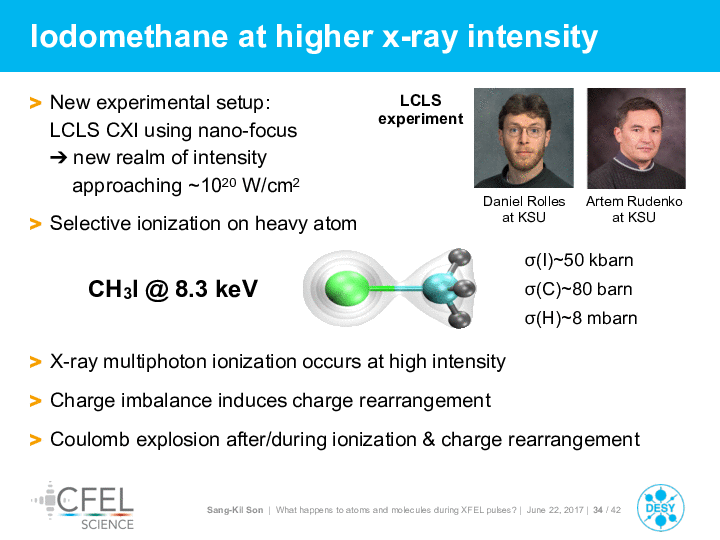 Iodomethane at higher x-ray intensity

> New experimental setup: LCLS CXI using nano-focus
➔ new realm of intensity approaching ~$10^{20}$ W/cm$^2$

> Selective ionization on heavy atom

LCLS experiment

Daniel Rolles at KSU

Artem Rudenko at KSU

$CH_3I$ @ 8.3 keV

σ(I)~50 kbarn
σ(C)~80 barn
σ(H)~8 mbarn

> X-ray multiphoton ionization occurs at high intensity

> Charge imbalance induces charge rearrangement

> Coulomb explosion after/during ionization & charge rearrangement

CFEL SCIENCE

Sang-Kil Son | What happens to atoms and molecules during XFEL pulses? | June 22, 2017 | 34 / 42

DESY